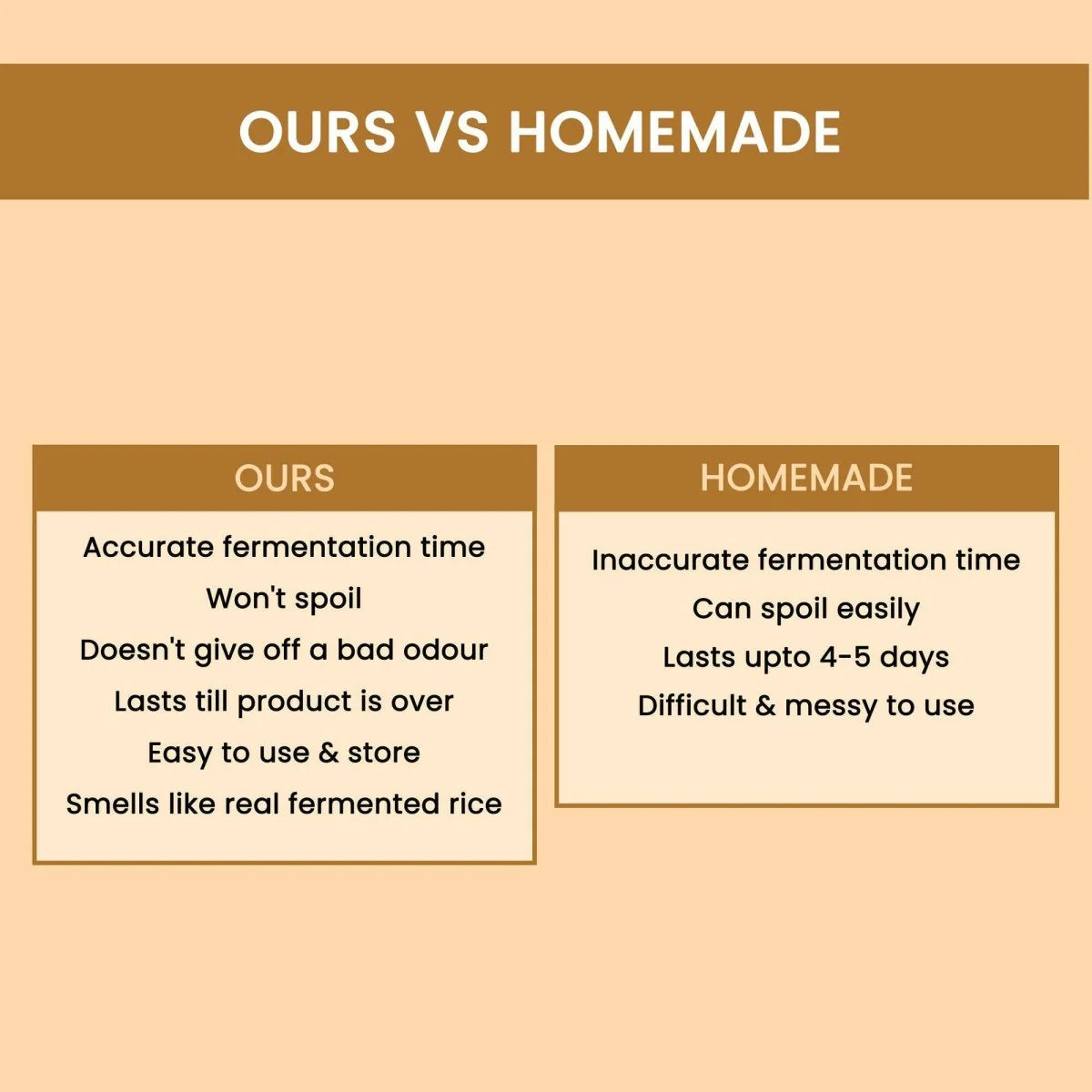 OURS VS HOMEMADE

OURS

Accurate fermentation time
Won't spoil
Doesn't give off a bad odour
Lasts till product is over
Easy to use & store
Smells like real fermented rice

HOMEMADE

Inaccurate fermentation time
Can spoil easily
Lasts upto 4-5 days
Difficult & messy to use